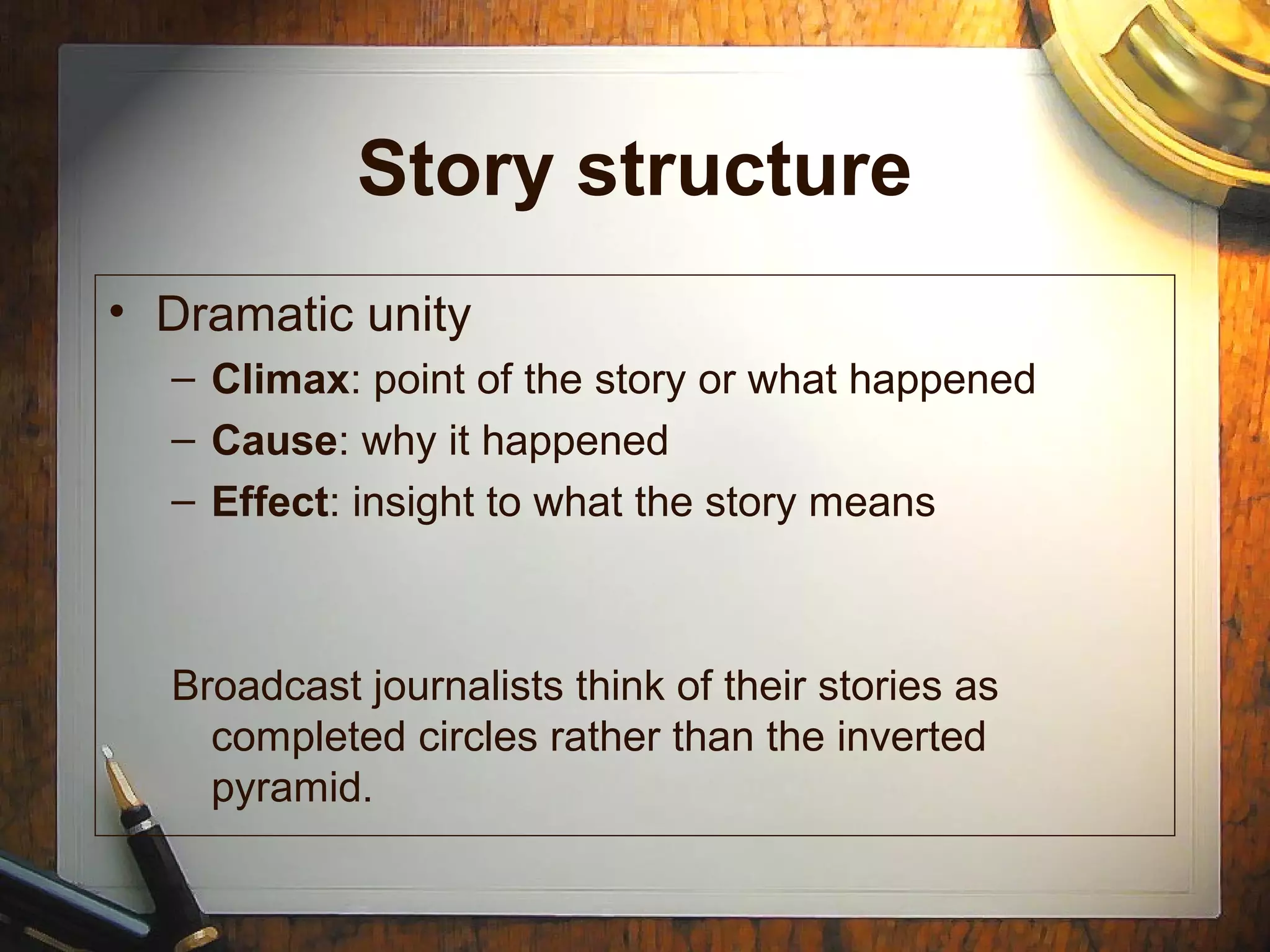 Story structure

• Dramatic unity
– Climax: point of the story or what happened
– Cause: why it happened
– Effect: insight to what the story means

Broadcast journalists think of their stories as completed circles rather than the inverted pyramid.